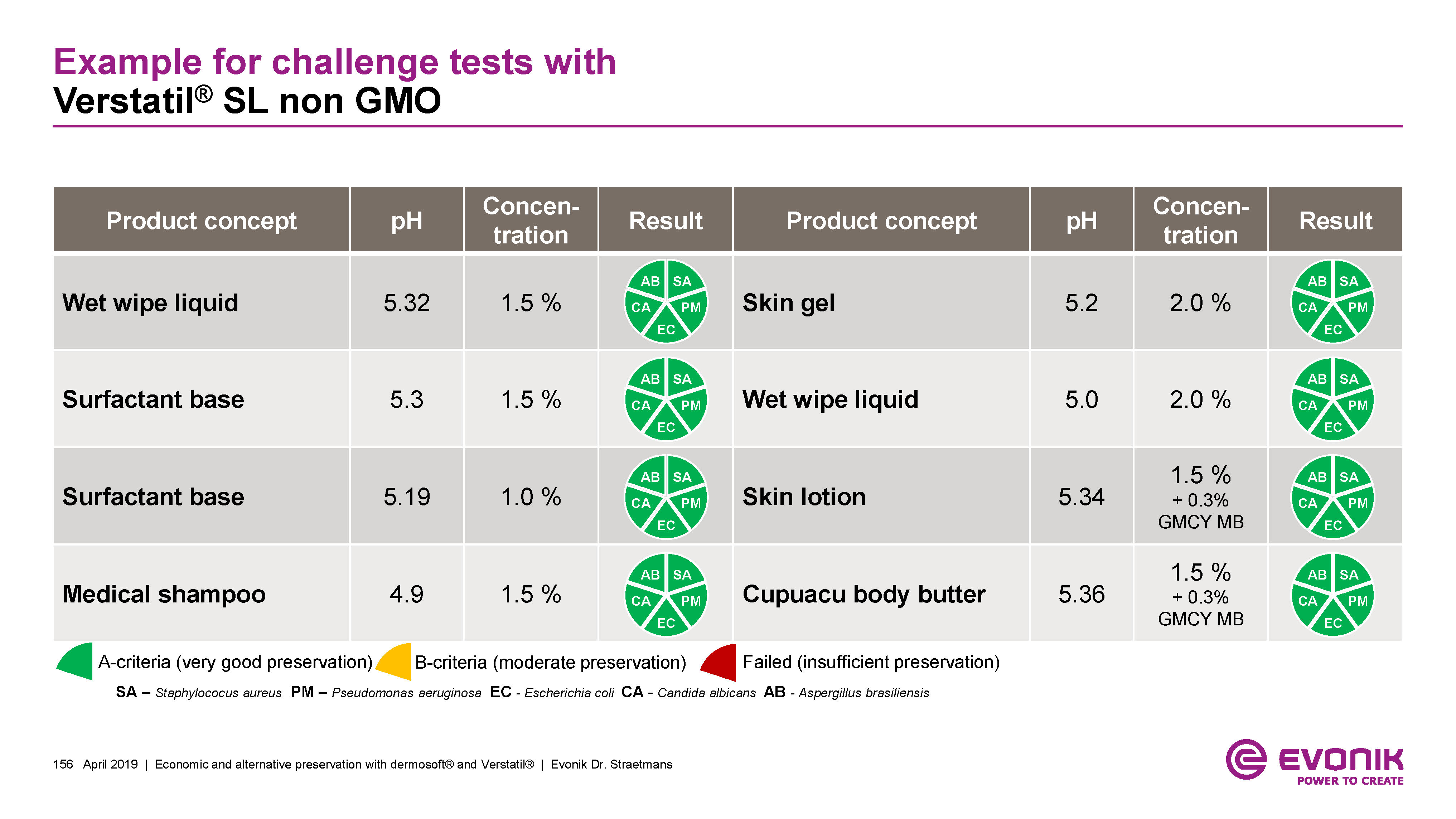 Example for challenge tests with
Verstatil® SL non GMO

| Product concept | pH | Concentration | Result | Product concept | pH | Concentration | Result |
|---|---|---|---|---|---|---|---|
| Wet wipe liquid | 5.32 | 1.5 % | AB SA CA PM EC | Skin gel | 5.2 | 2.0 % | AB SA CA PM EC |
| Surfactant base | 5.3 | 1.5 % | AB SA CA PM EC | Wet wipe liquid | 5.0 | 2.0 % | AB SA CA PM EC |
| Surfactant base | 5.19 | 1.0 % | AB SA CA PM EC | Skin lotion | 5.34 | 1.5 % + 0.3% GMCY MB | AB SA CA PM EC |
| Medical shampoo | 4.9 | 1.5 % | AB SA CA PM EC | Cupuacu body butter | 5.36 | 1.5 % + 0.3% GMCY MB | AB SA CA PM EC |

A-criteria (very good preservation) B-criteria (moderate preservation) Failed (insufficient preservation)

SA – Staphylococus aureus PM – Pseudomonas aeruginosa EC - Escherichia coli CA - Candida albicans AB - Aspergillus brasiliensis

156 April 2019 | Economic and alternative preservation with dermosoft® and Verstatil® | Evonik Dr. Straetmans

EVONIK
POWER TO CREATE